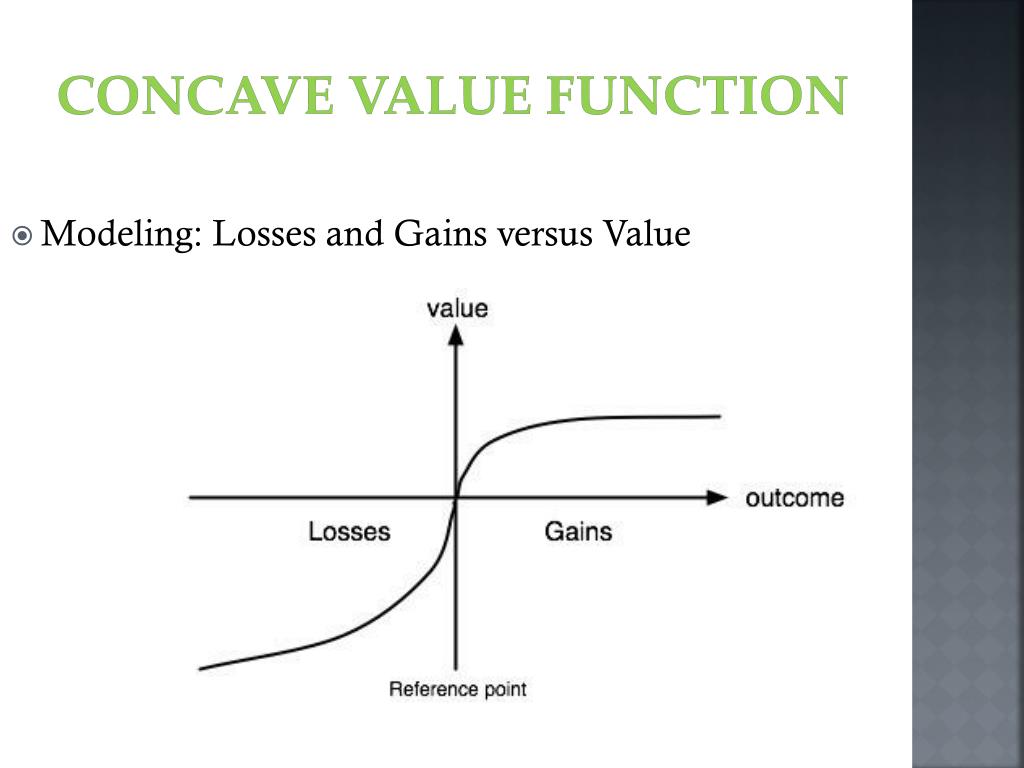 CONCAVE VALUE FUNCTION

Modeling: Losses and Gains versus Value

value

outcome

Losses

Gains

Reference point